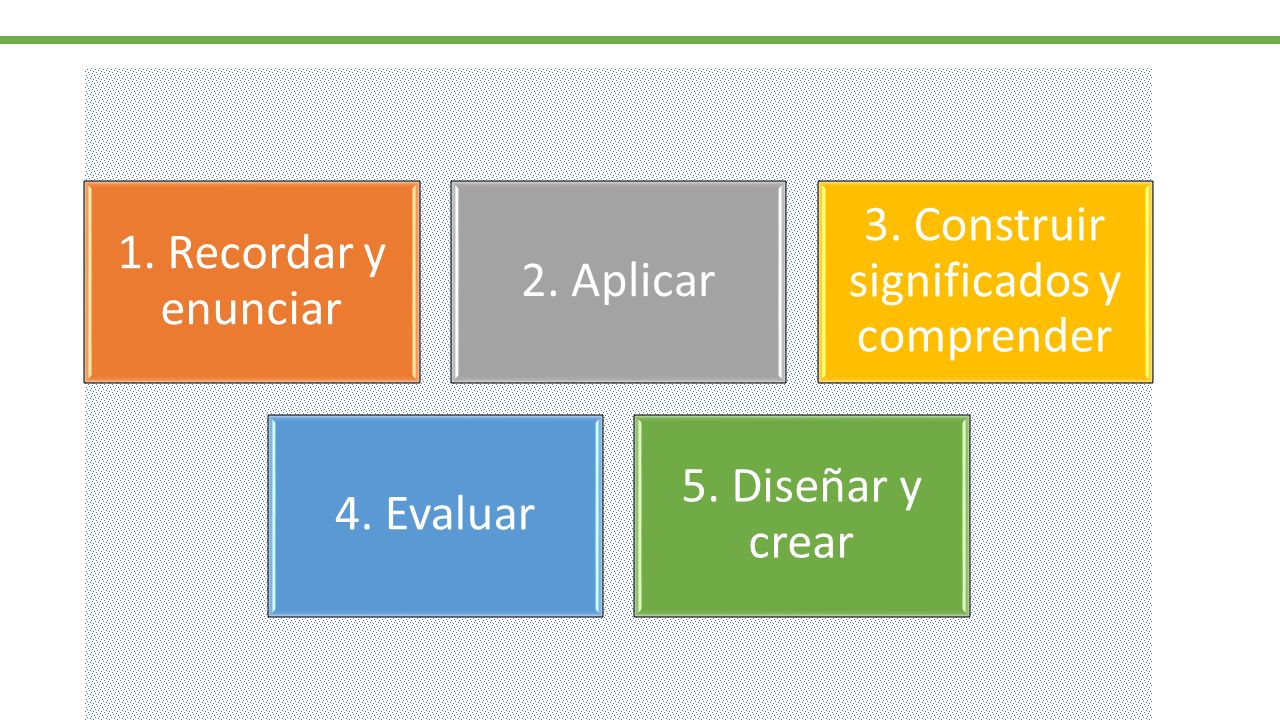 1. Recordar y enunciar

2. Aplicar

3. Construir significados y comprender

4. Evaluar

5. Diseñar y crear